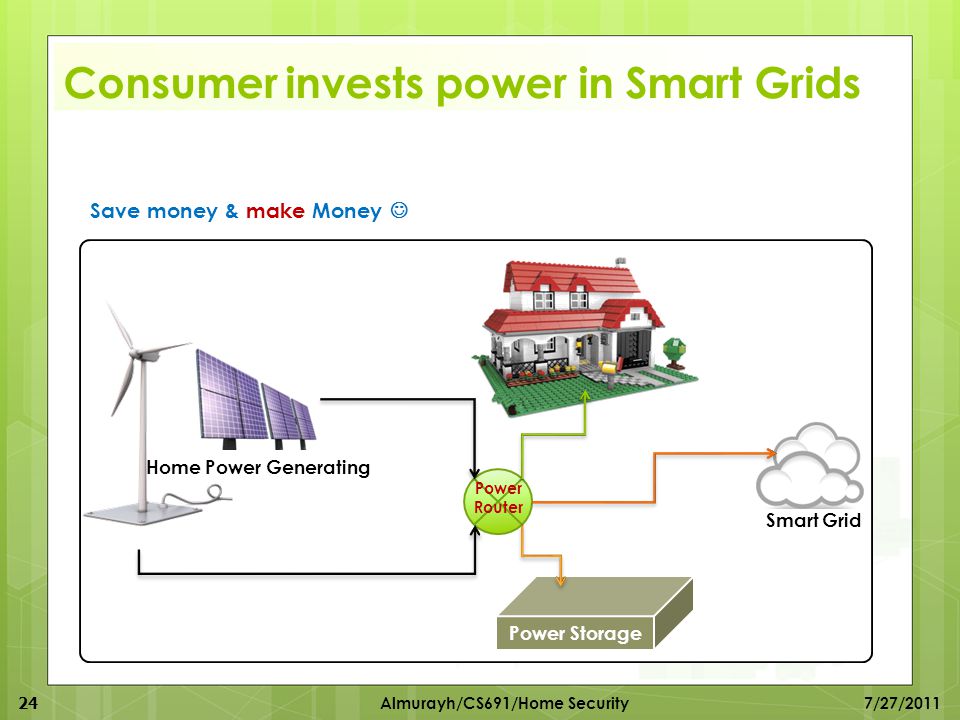 Consumer invests power in Smart Grids

Save money & make Money ☺

Home Power Generating

Power Router

Smart Grid

Power Storage

24 Almurayh/CS691/Home Security 7/27/2011